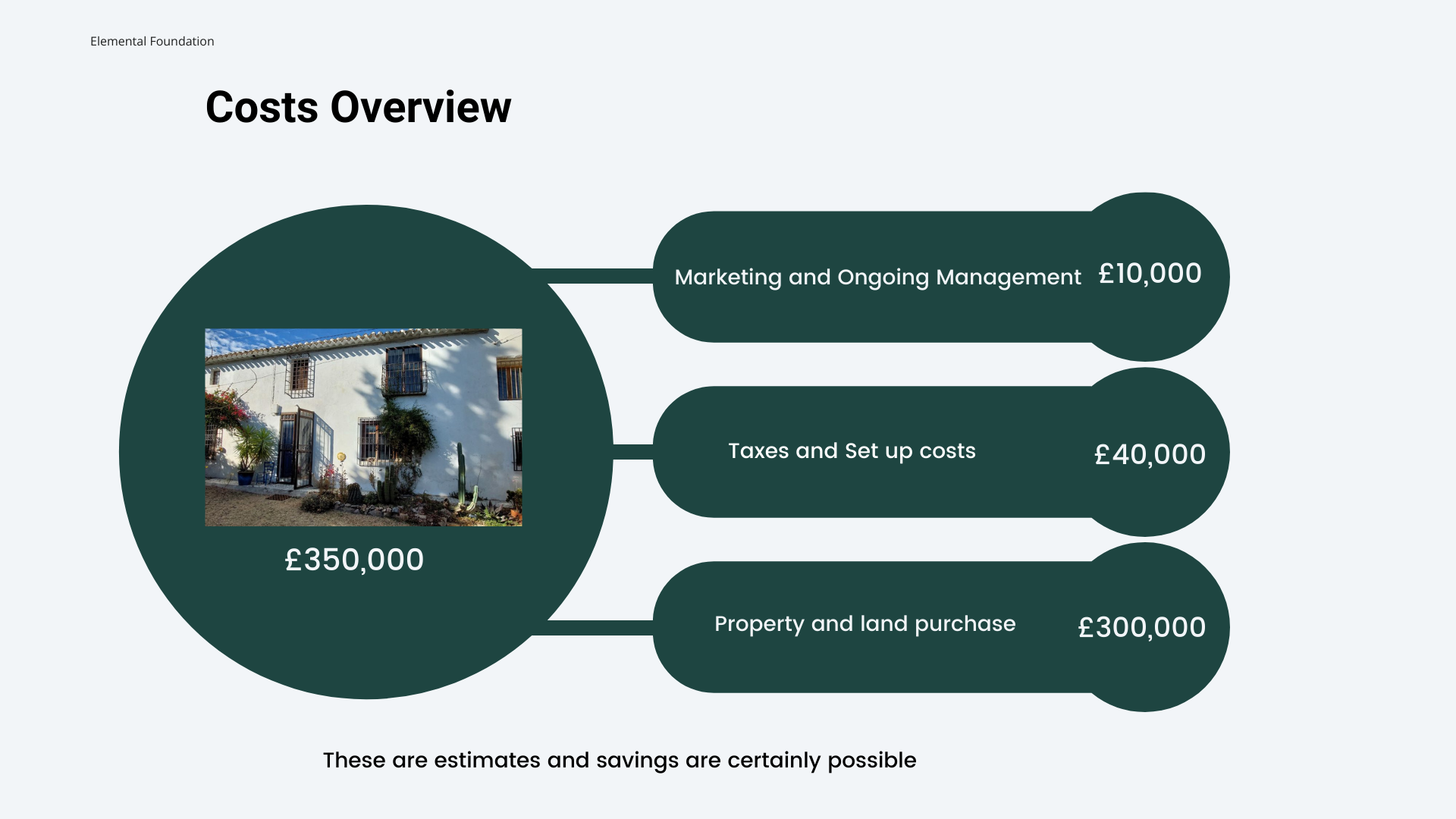 Elemental Foundation

Costs Overview

£350,000

Marketing and Ongoing Management £10,000

Taxes and Set up costs £40,000

Property and land purchase £300,000

These are estimates and savings are certainly possible